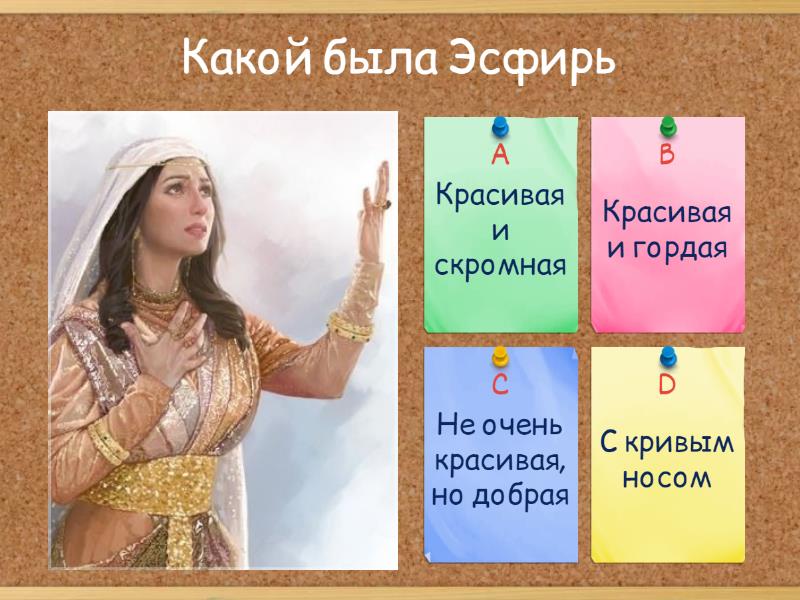 Какой была Эсфирь

A
Красивая и скромная

B
Красивая и гордая

C
Не очень красивая, но добрая

D
С кривым носом